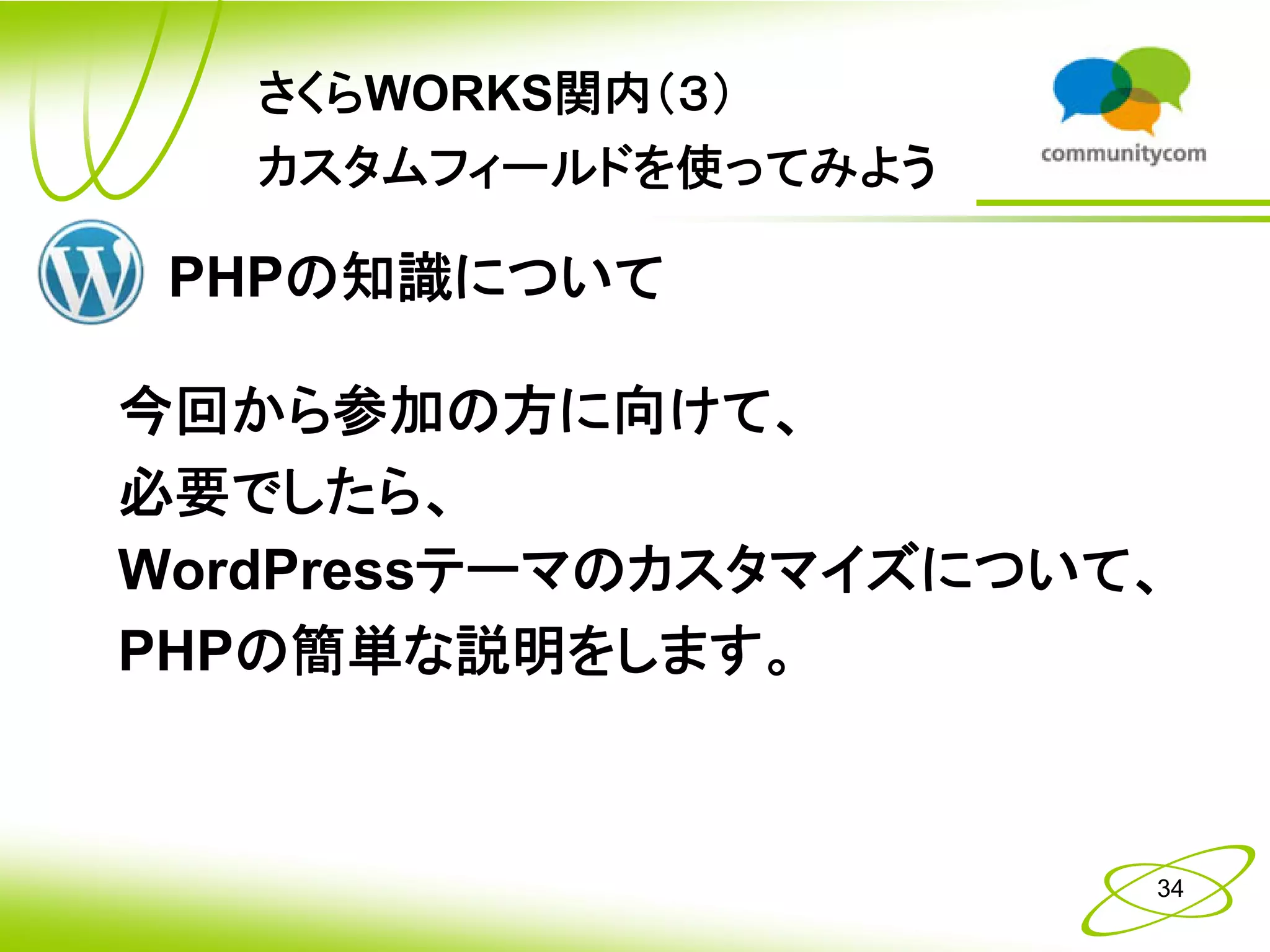 さくらWORKS関内（3）
カスタムフィールドを使ってみよう

communitycom

PHPの知識について

今回から参加の方に向けて、
必要でしたら、
WordPressテーマのカスタマイズについて、
PHPの簡単な説明をします。

34